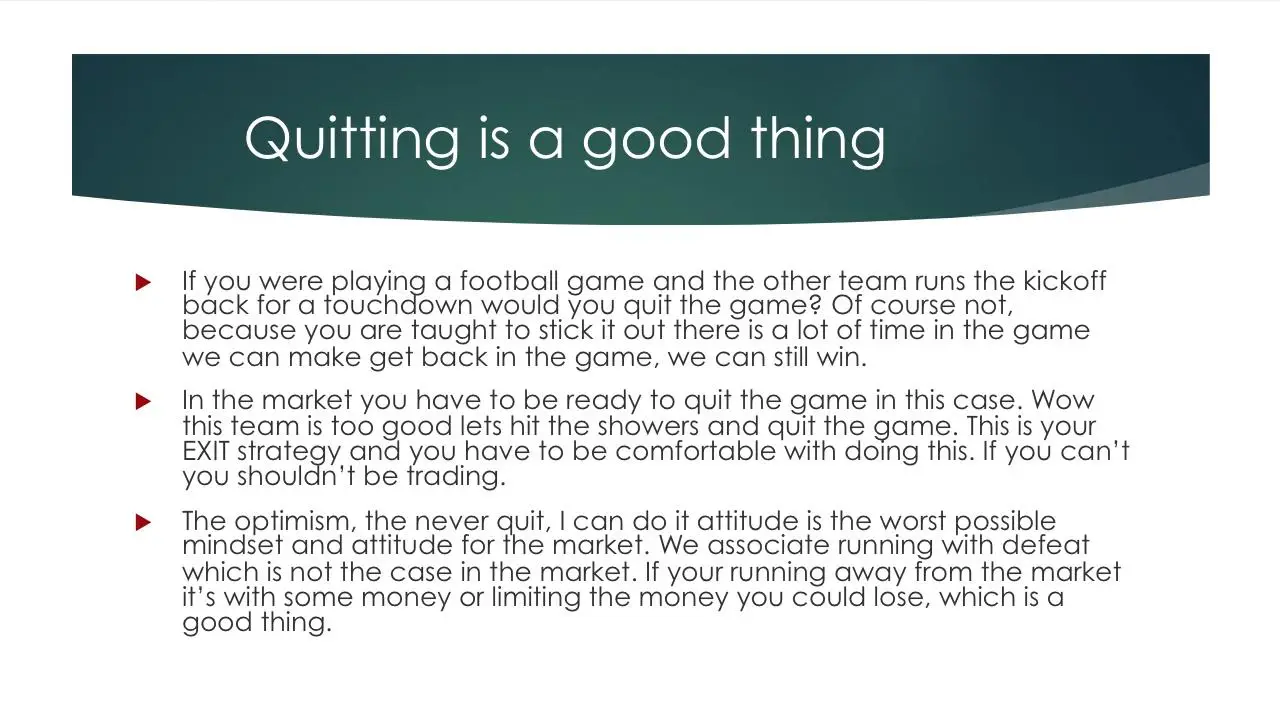 Quitting is a good thing

If you were playing a football game and the other team runs the kickoff back for a touchdown would you quit the game? Of course not, because you are taught to stick it out there is a lot of time in the game we can make get back in the game, we can still win.

In the market you have to be ready to quit the game in this case. Wow this team is too good lets hit the showers and quit the game. This is your EXIT strategy and you have to be comfortable with doing this. If you can't you shouldn't be trading.

The optimism, the never quit, I can do it attitude is the worst possible mindset and attitude for the market. We associate running with defeat which is not the case in the market. If your running away from the market it's with some money or limiting the money you could lose, which is a good thing.